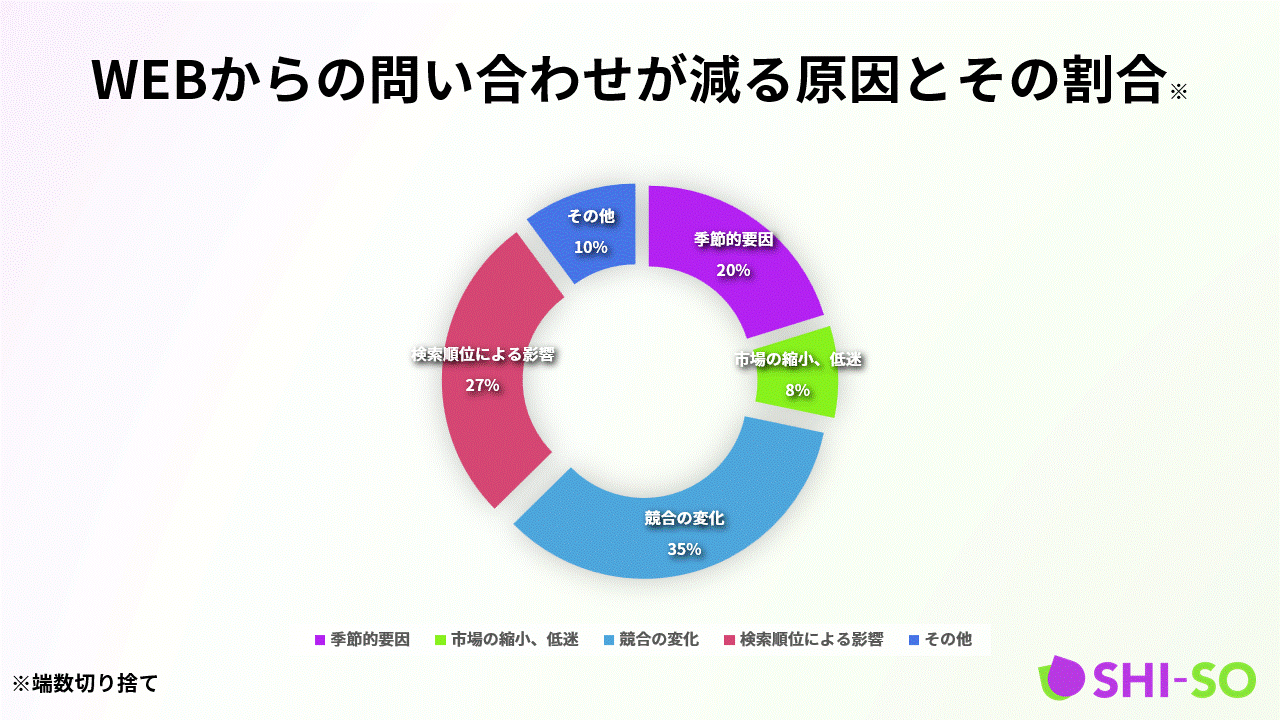 WEBからの問い合わせが減る原因とその割合※

その他
10%

季節的要因
20%

市場の縮小、低迷
8%

競合の変化
35%

検索順位による影響
27%

季節的要因　市場の縮小、低迷　競合の変化　検索順位による影響　その他

※端数切り捨て

SHI-SO